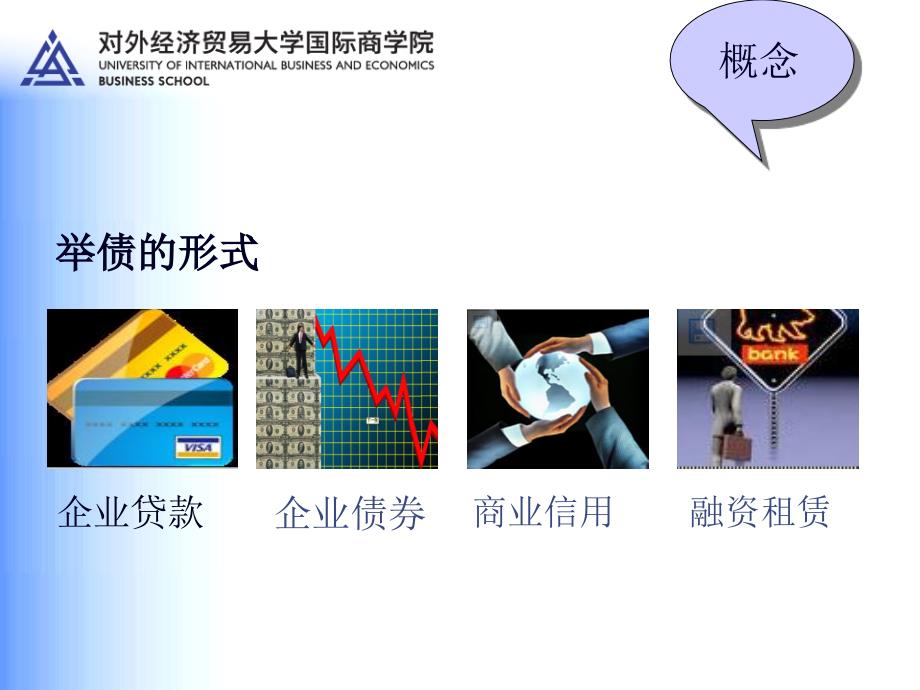 对外经济贸易大学国际商学院
UNIVERSITY OF INTERNATIONAL BUSINESS AND ECONOMICS
BUSINESS SCHOOL

概念

举债的形式

VISA

bank

企业贷款 企业债券 商业信用 融资租赁